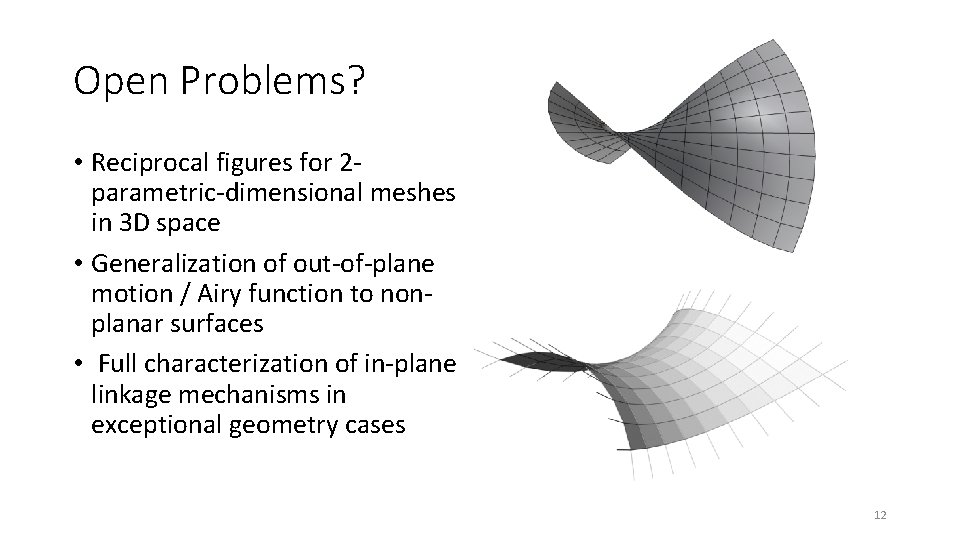 Open Problems?

• Reciprocal figures for 2-parametric-dimensional meshes in 3D space

• Generalization of out-of-plane motion / Airy function to non-planar surfaces

• Full characterization of in-plane linkage mechanisms in exceptional geometry cases

12